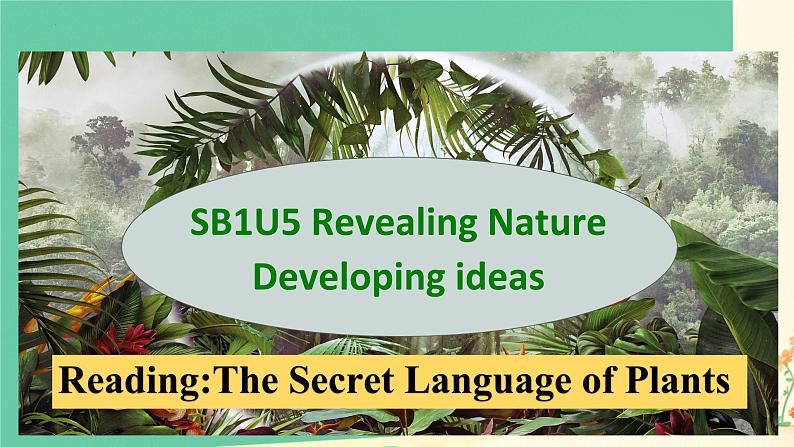 SB1U5 Revealing Nature
Developing ideas

Reading:The Secret Language of Plants